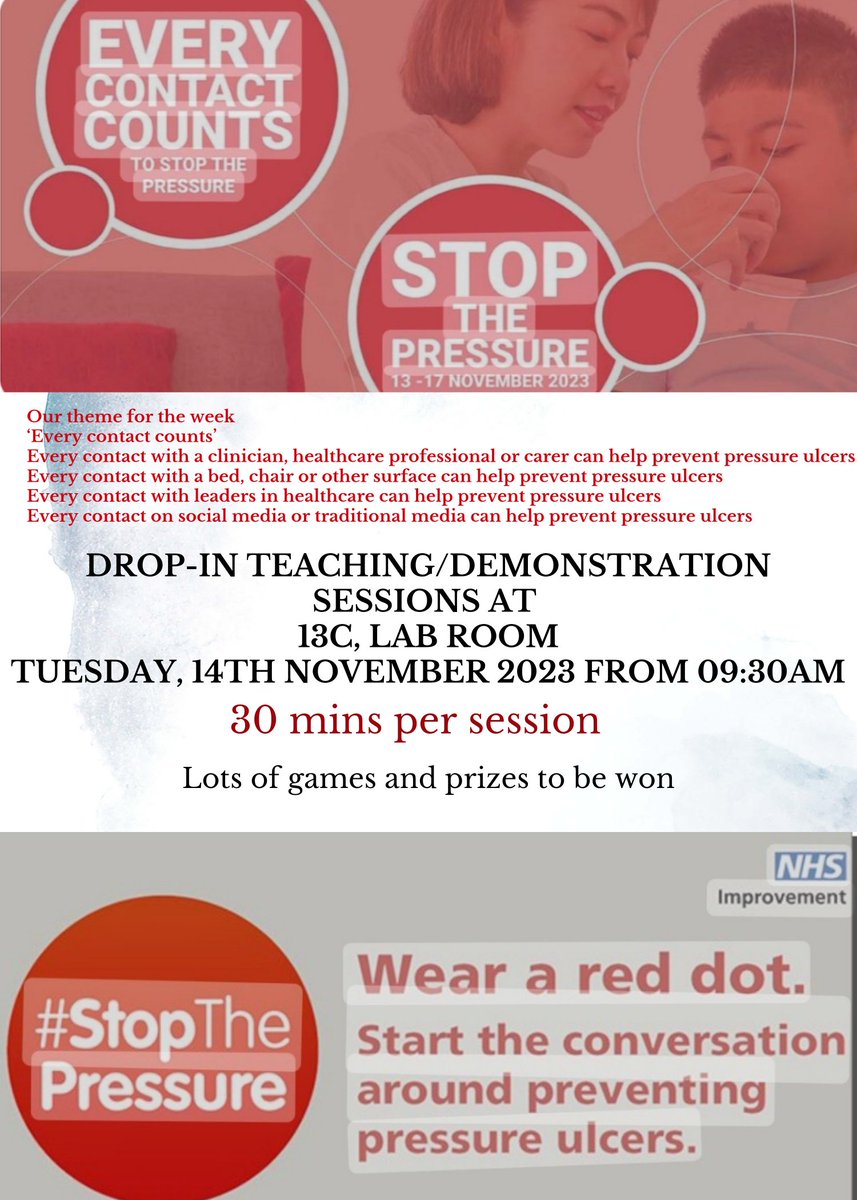 EVERY CONTACT COUNTS
TO STOP THE PRESSURE

STOP THE PRESSURE
13 -17 NOVEMBER 2023

Our theme for the week
'Every contact counts'
Every contact with a clinician, healthcare professional or carer can help prevent pressure ulcers
Every contact with a bed, chair or other surface can help prevent pressure ulcers
Every contact with leaders in healthcare can help prevent pressure ulcers
Every contact on social media or traditional media can help prevent pressure ulcers

DROP-IN TEACHING/DEMONSTRATION SESSIONS AT
13C, LAB ROOM
TUESDAY, 14TH NOVEMBER 2023 FROM 09:30AM

30 mins per session

Lots of games and prizes to be won

NHS
Improvement

#StopThe Pressure

Wear a red dot.
Start the conversation around preventing pressure ulcers.